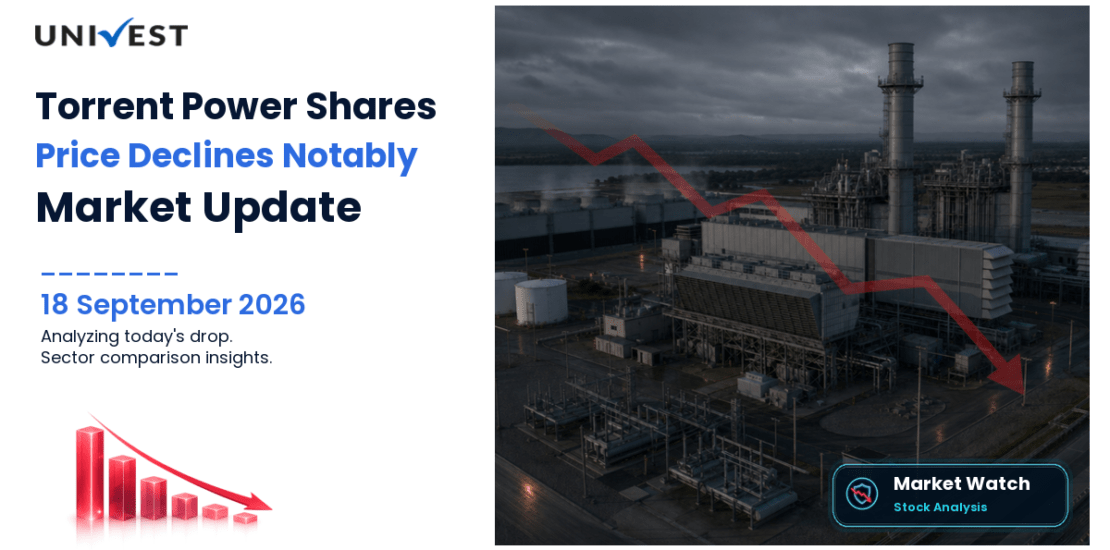 UNIVEST

Torrent Power Shares
Price Declines Notably
Market Update

18 September 2026
Analyzing today's drop.
Sector comparison insights.

Market Watch
Stock Analysis